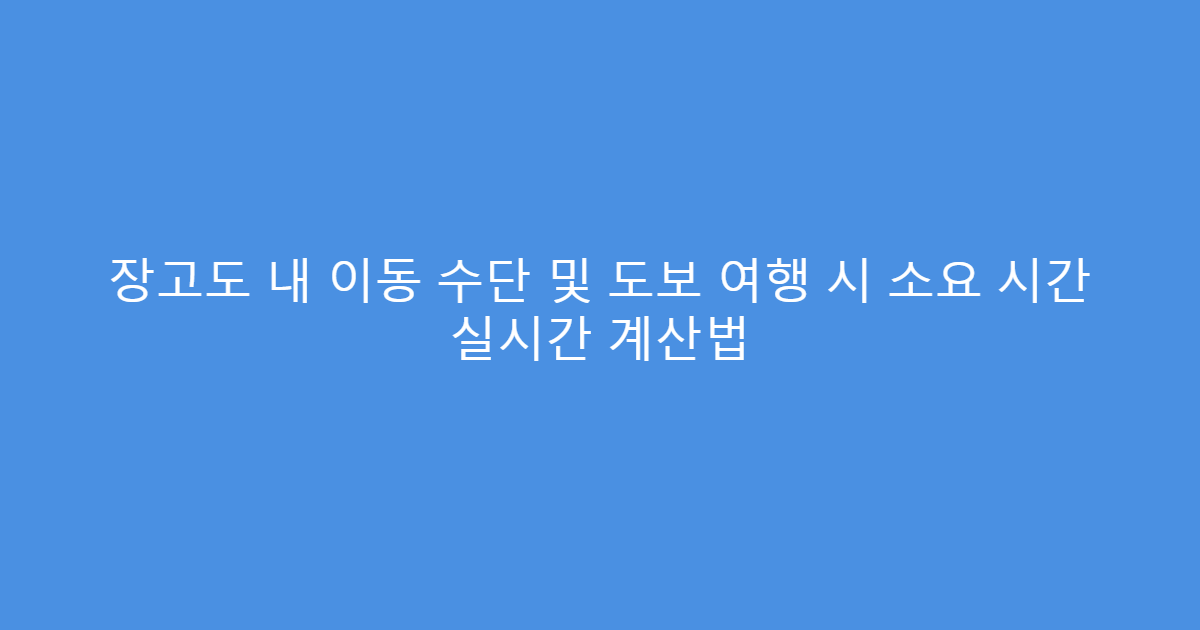 장고도 내 이동 수단 및 도보 여행 시 소요 시간 실시간 계산법